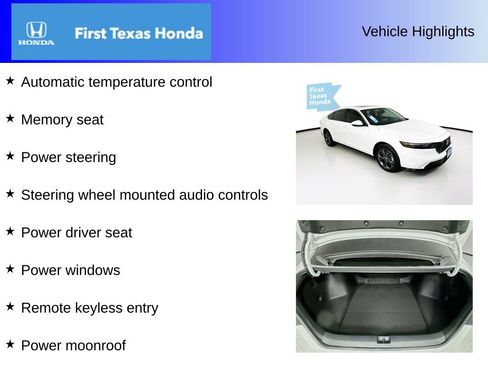 HONDA

First Texas Honda

Vehicle Highlights

★ Automatic temperature control

★ Memory seat

★ Power steering

★ Steering wheel mounted audio controls

★ Power driver seat

★ Power windows

★ Remote keyless entry

★ Power moonroof

First Texas Honda